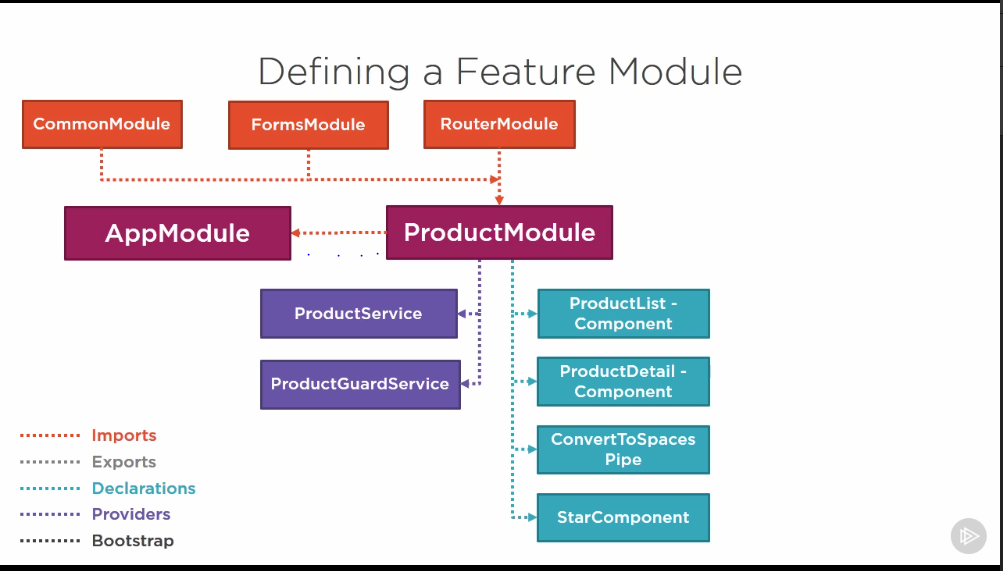 Defining a Feature Module

CommonModule

FormsModule

RouterModule

AppModule

ProductModule

ProductService

ProductGuardService

ProductList - Component

ProductDetail - Component

ConvertToSpaces Pipe

StarComponent

Imports

Exports

Declarations

Providers

Bootstrap